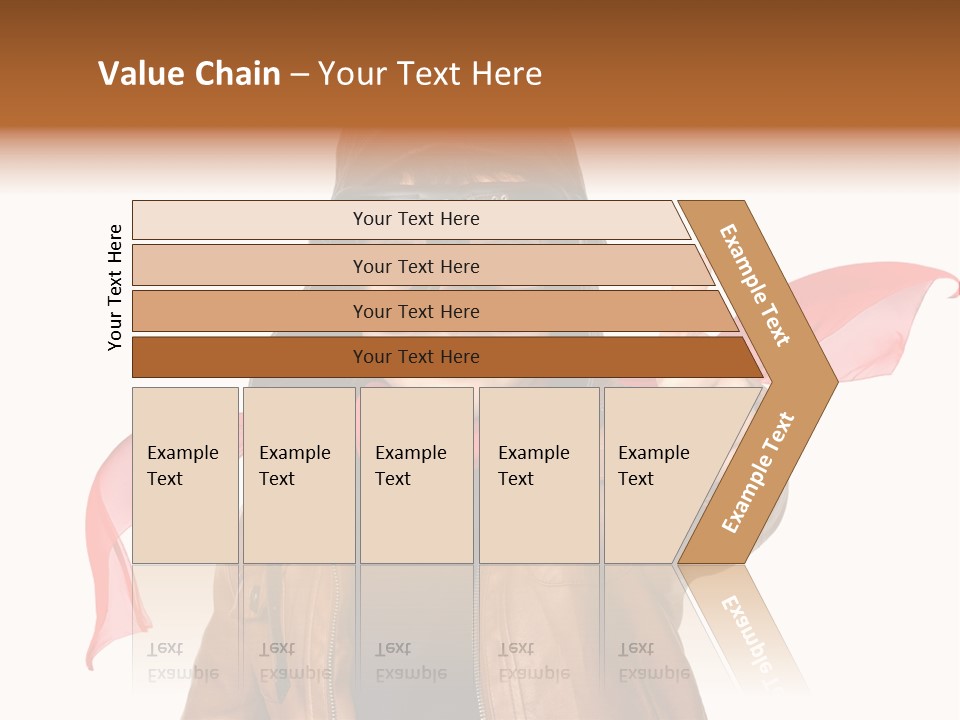 Value Chain – Your Text Here

Your Text Here

Your Text Here

Your Text Here

Your Text Here

Your Text Here

Example Text

Example Text

Example Text

Example Text

Example Text

Example Text

Example Text